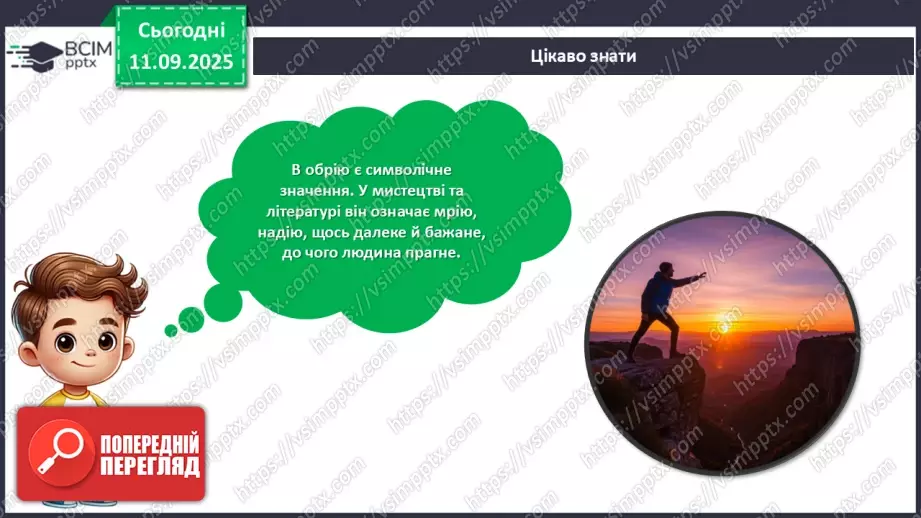 ВСІМ pptx

Сьогодні
11.09.2025

Цікаво знати

В обрію є символічне значення. У мистецтві та літературі він означає мрію, надію, щось далеке й бажане, до чого людина прагне.

ПОПЕРЕДНІЙ ПЕРЕГЛЯД

https://vsimpptx.com